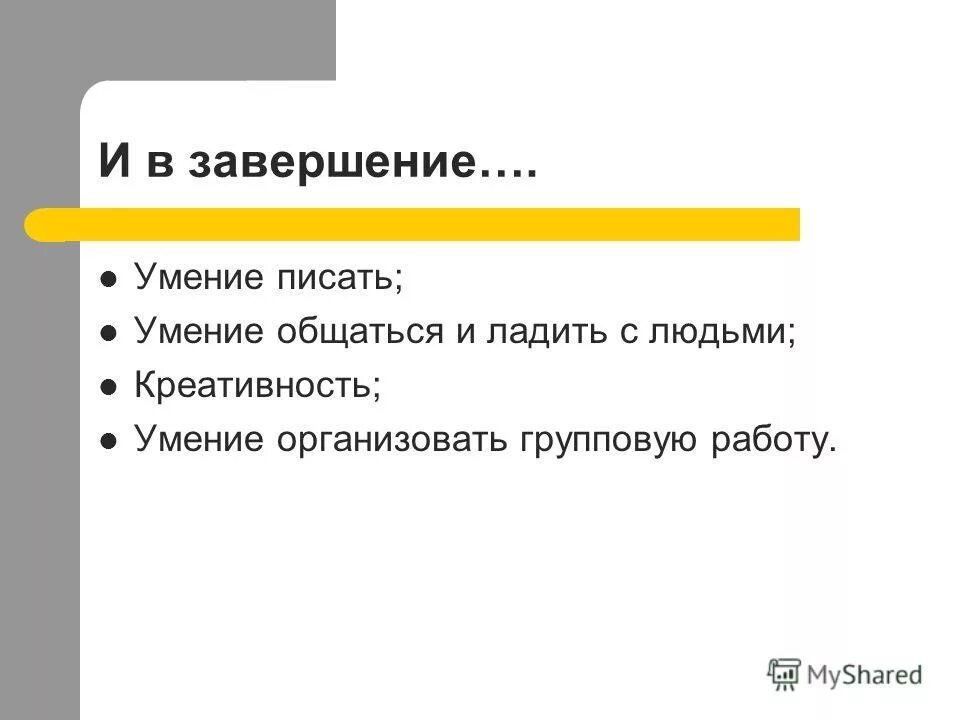 И в завершение….

- Умение писать;
- Умение общаться и ладить с людьми;
- Креативность;
- Умение организовать групповую работу.

MyShared